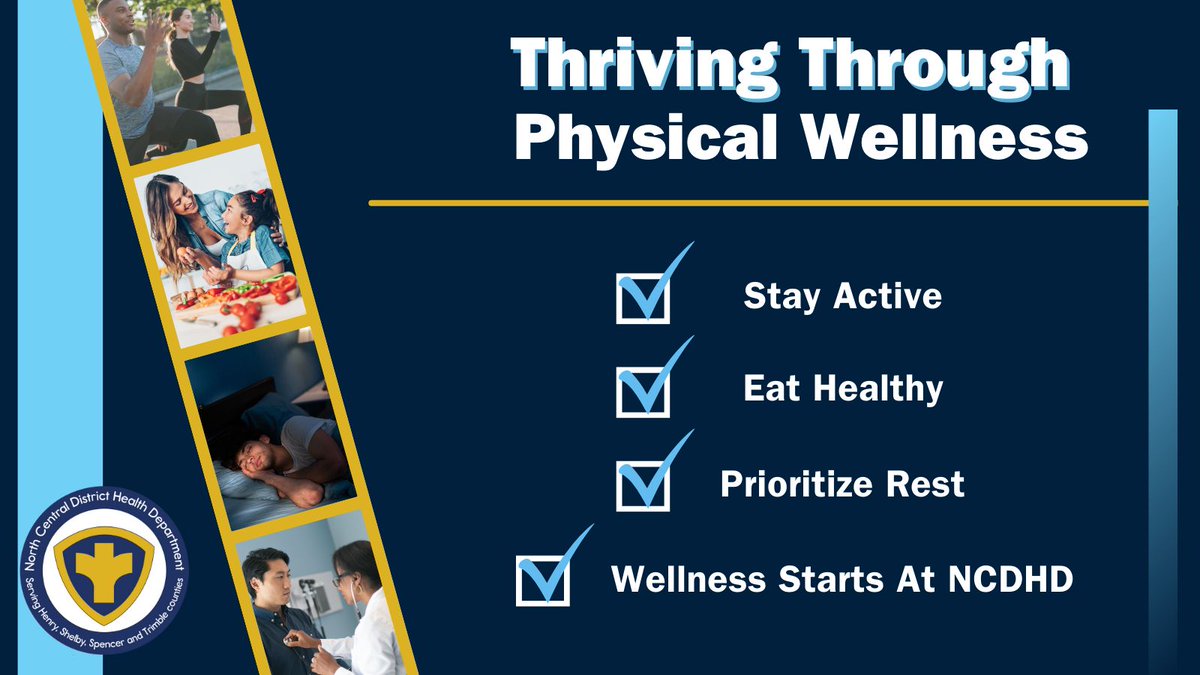 Thriving Through Physical Wellness

Stay Active

Eat Healthy

Prioritize Rest

Wellness Starts At NCDHD

North Central District Health Department
Serving Henry, Shelby, Spencer and Trimble counties